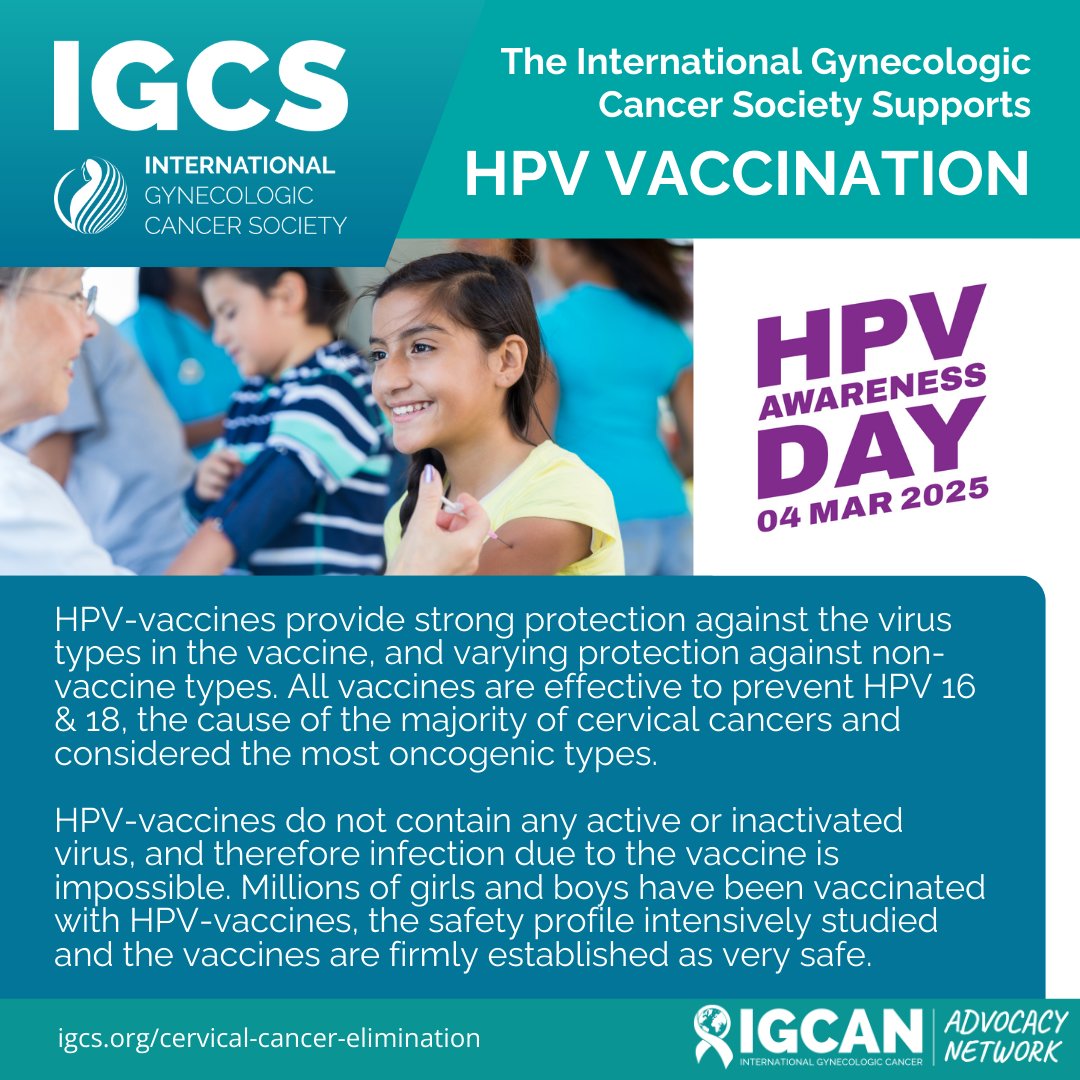 IGCS
INTERNATIONAL GYNECOLOGIC CANCER SOCIETY

The International Gynecologic Cancer Society Supports
HPV VACCINATION

HPV AWARENESS DAY
04 MAR 2025

HPV-vaccines provide strong protection against the virus types in the vaccine, and varying protection against non-vaccine types. All vaccines are effective to prevent HPV 16 & 18, the cause of the majority of cervical cancers and considered the most oncogenic types.

HPV-vaccines do not contain any active or inactivated virus, and therefore infection due to the vaccine is impossible. Millions of girls and boys have been vaccinated with HPV-vaccines, the safety profile intensively studied and the vaccines are firmly established as very safe.

igcs.org/cervical-cancer-elimination

IGCAN INTERNATIONAL GYNECOLOGIC CANCER ADVOCACY NETWORK